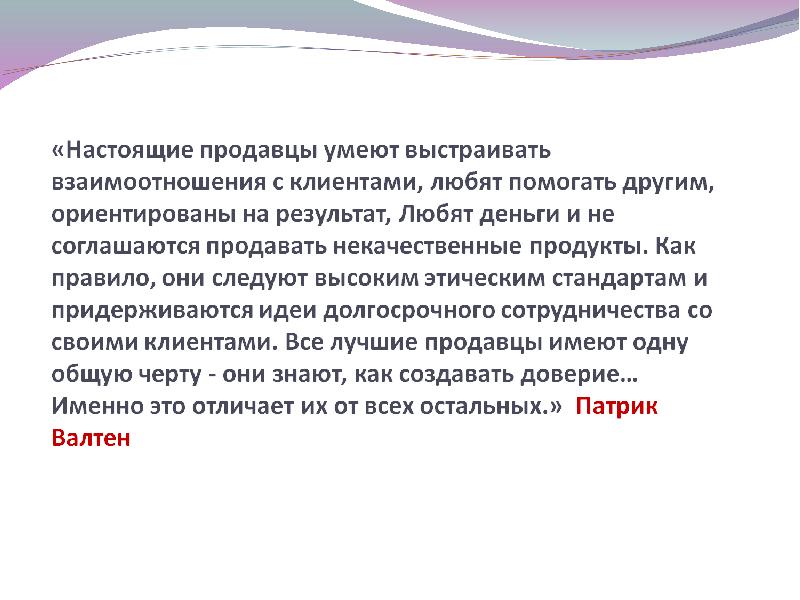 «Настоящие продавцы умеют выстраивать взаимоотношения с клиентами, любят помогать другим, ориентированы на результат, Любят деньги и не соглашаются продавать некачественные продукты. Как правило, они следуют высоким этическим стандартам и придерживаются идеи долгосрочного сотрудничества со своими клиентами. Все лучшие продавцы имеют одну общую черту - они знают, как создавать доверие… Именно это отличает их от всех остальных.» Патрик Валтен